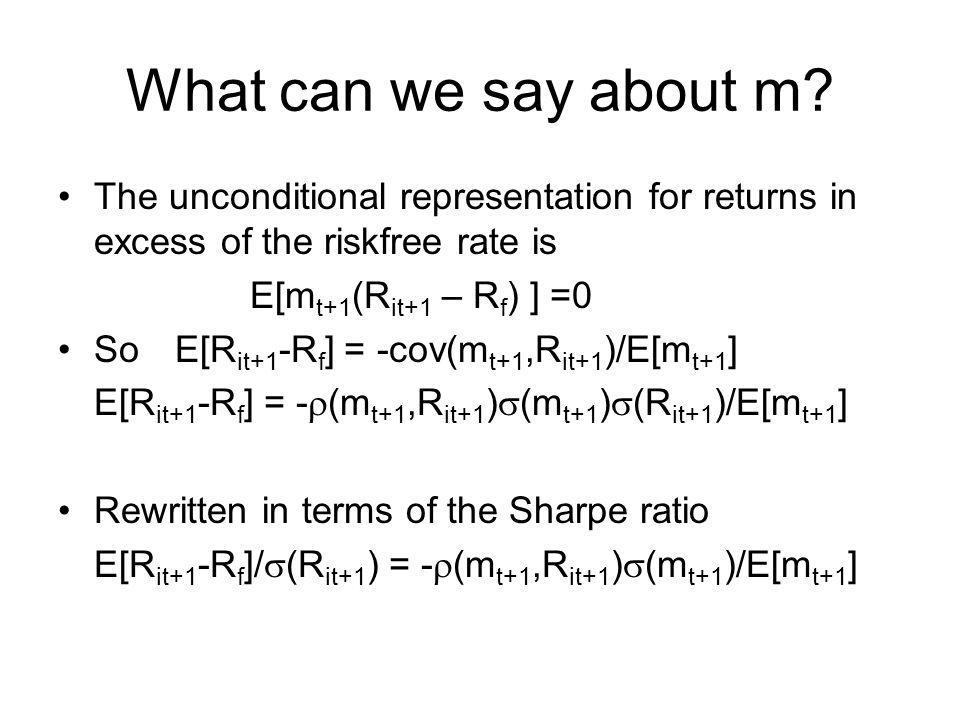 What can we say about m?

• The unconditional representation for returns in excess of the riskfree rate is

$E[m_{t+1}(R_{it+1} – R_f) ] =0$

• So $E[R_{it+1}-R_f] = -cov(m_{t+1},R_{it+1})/E[m_{t+1}]$

$E[R_{it+1}-R_f] = -\rho(m_{t+1},R_{it+1})\sigma(m_{t+1})\sigma(R_{it+1})/E[m_{t+1}]$

• Rewritten in terms of the Sharpe ratio

$E[R_{it+1}-R_f]/\sigma(R_{it+1}) = -\rho(m_{t+1},R_{it+1})\sigma(m_{t+1})/E[m_{t+1}]$